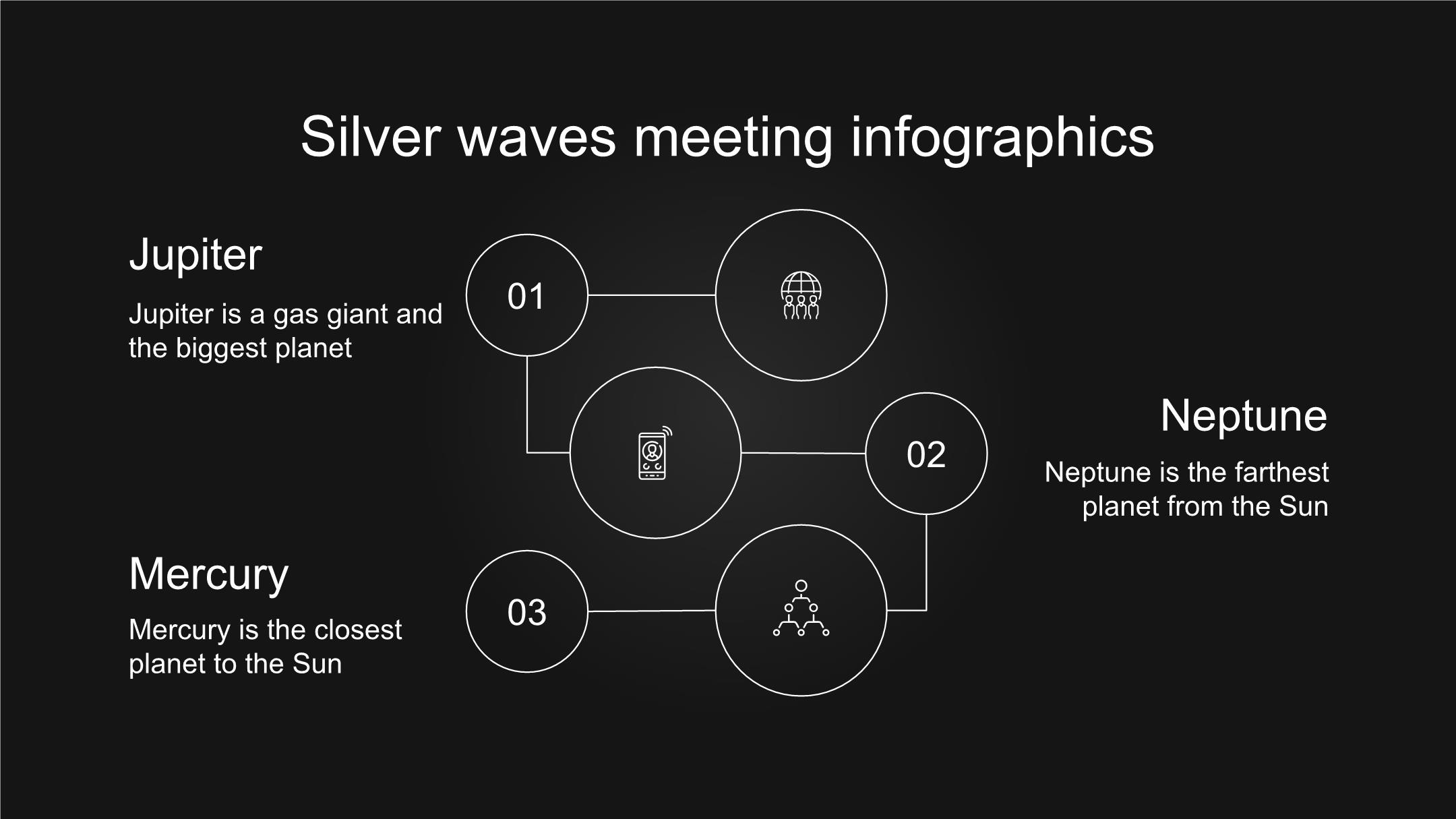 Silver waves meeting infographics

Jupiter

Jupiter is a gas giant and the biggest planet

01

Neptune

Neptune is the farthest planet from the Sun

02

Mercury

Mercury is the closest planet to the Sun

03